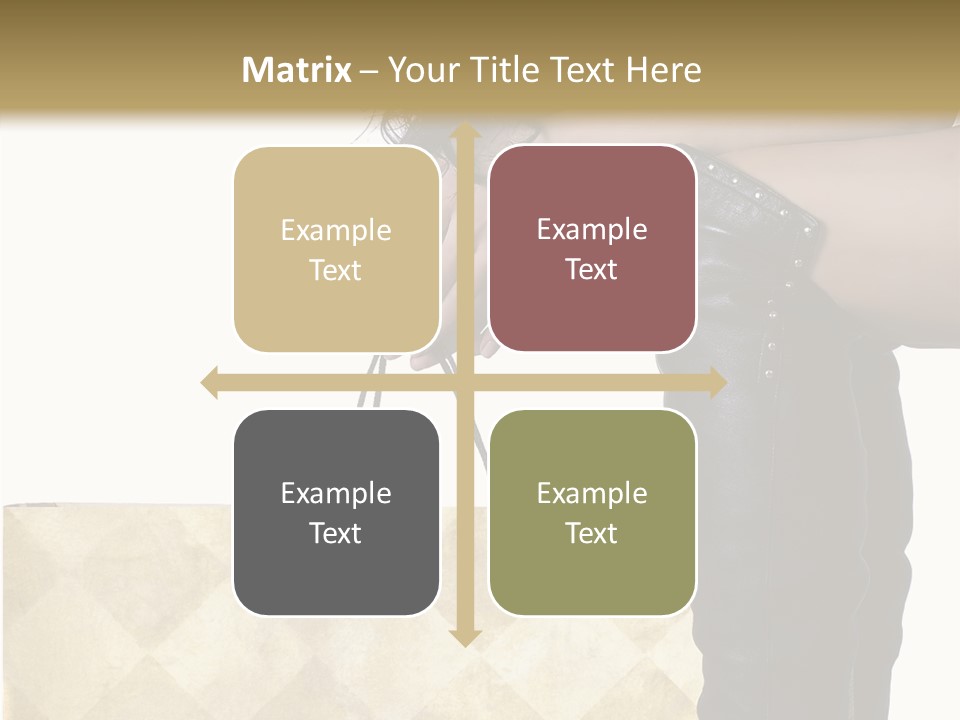 Matrix – Your Title Text Here

Example Text

Example Text

Example Text

Example Text